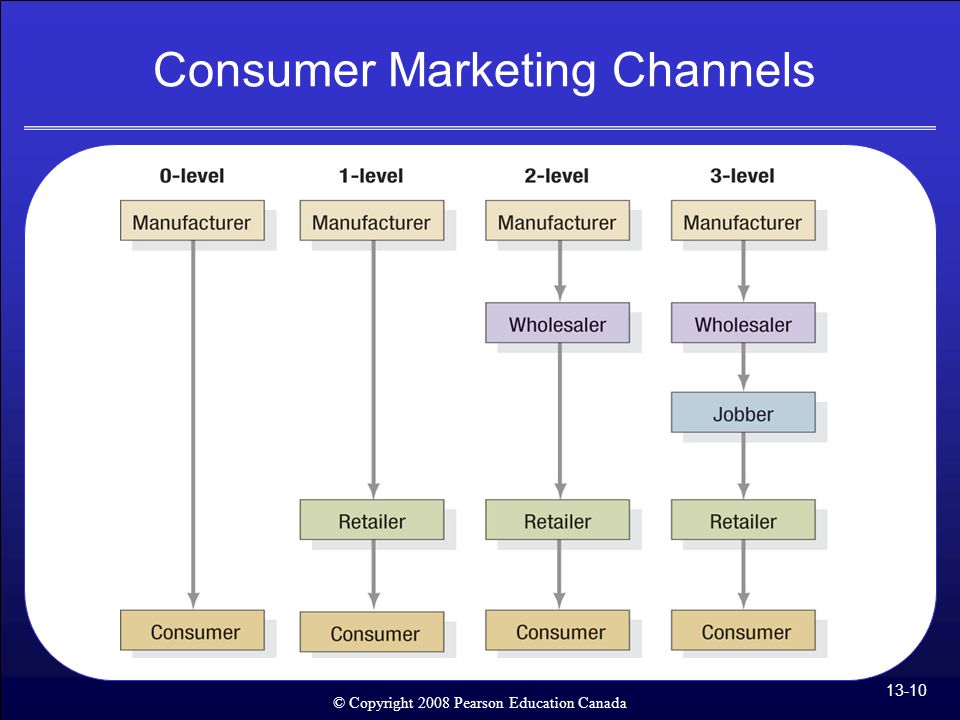 Consumer Marketing Channels

0-level
Manufacturer
Consumer

1-level
Manufacturer
Retailer
Consumer

2-level
Manufacturer
Wholesaler
Retailer
Consumer

3-level
Manufacturer
Wholesaler
Jobber
Retailer
Consumer

© Copyright 2008 Pearson Education Canada

13-10